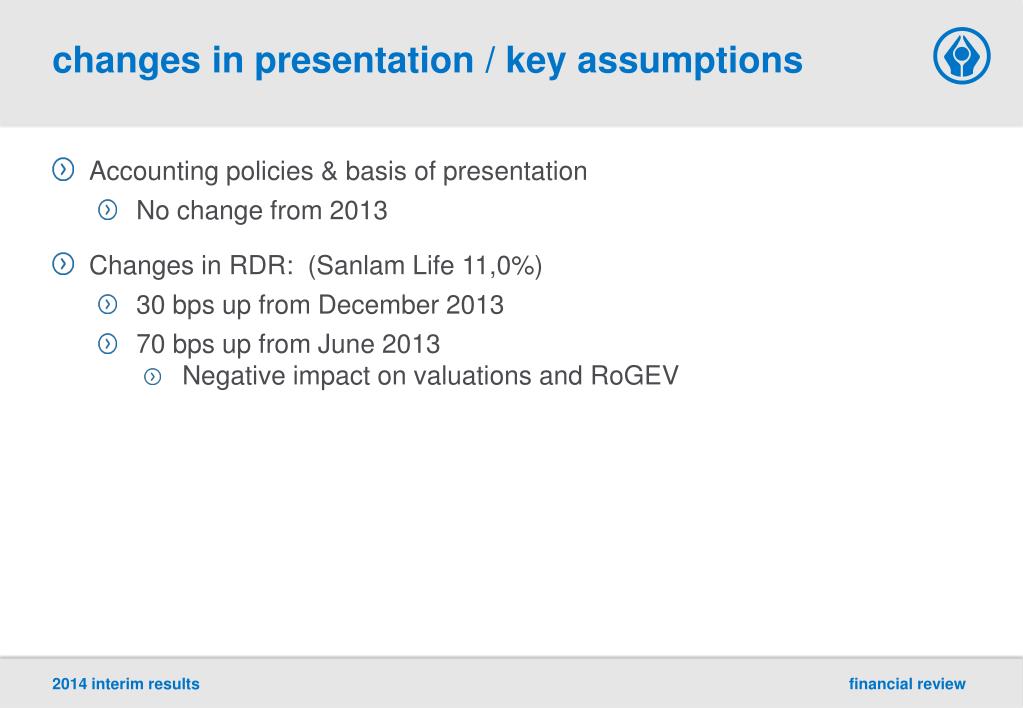 changes in presentation / key assumptions

Accounting policies & basis of presentation

No change from 2013

Changes in RDR: (Sanlam Life 11,0%)

30 bps up from December 2013

70 bps up from June 2013

Negative impact on valuations and RoGEV

2014 interim results

financial review